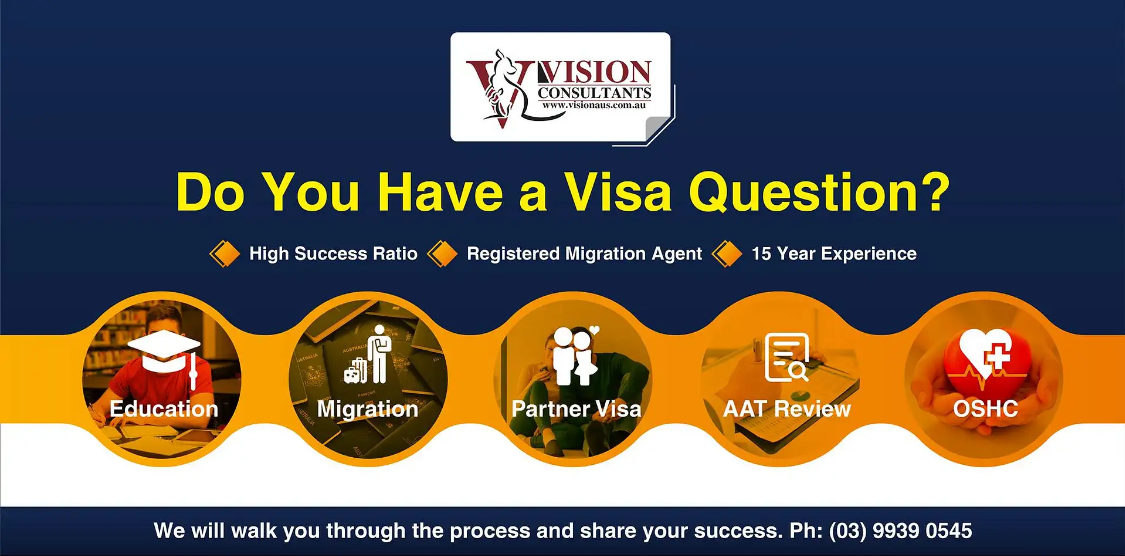 VISION
CONSULTANTS
www.visionaus.com.au

Do You Have a Visa Question?

High Success Ratio Registered Migration Agent 15 Year Experience

Education
Migration
Partner Visa
AAT Review
OSHC

We will walk you through the process and share your success. Ph: (03) 9939 0545